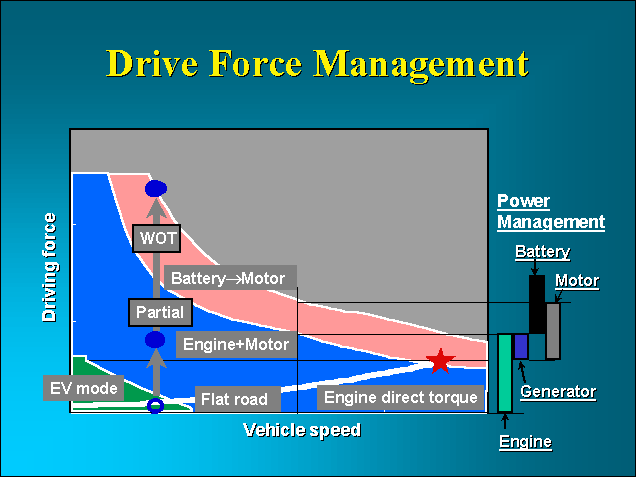 Drive Force Management

Driving force

WOT

Battery→Motor

Partial

Engine+Motor

EV mode

Flat road

Engine direct torque

Vehicle speed

Power Management

Battery

Motor

Generator

Engine